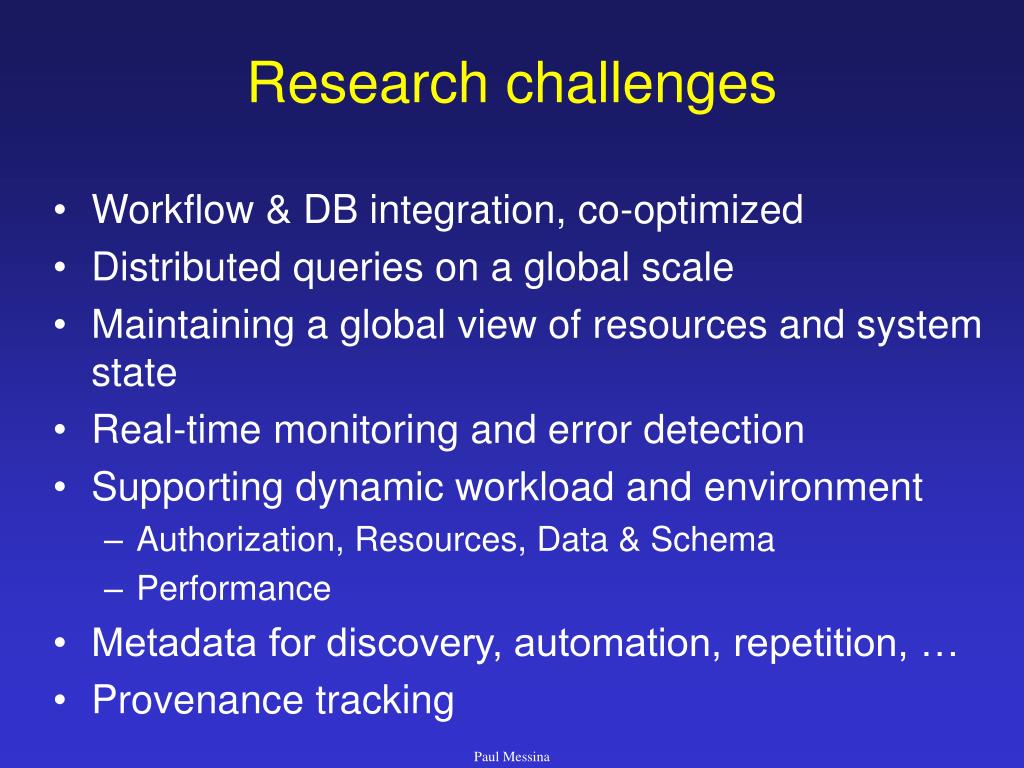 Research challenges

• Workflow & DB integration, co-optimized
• Distributed queries on a global scale
• Maintaining a global view of resources and system state
• Real-time monitoring and error detection
• Supporting dynamic workload and environment
  – Authorization, Resources, Data & Schema
  – Performance
• Metadata for discovery, automation, repetition, …
• Provenance tracking

Paul Messina